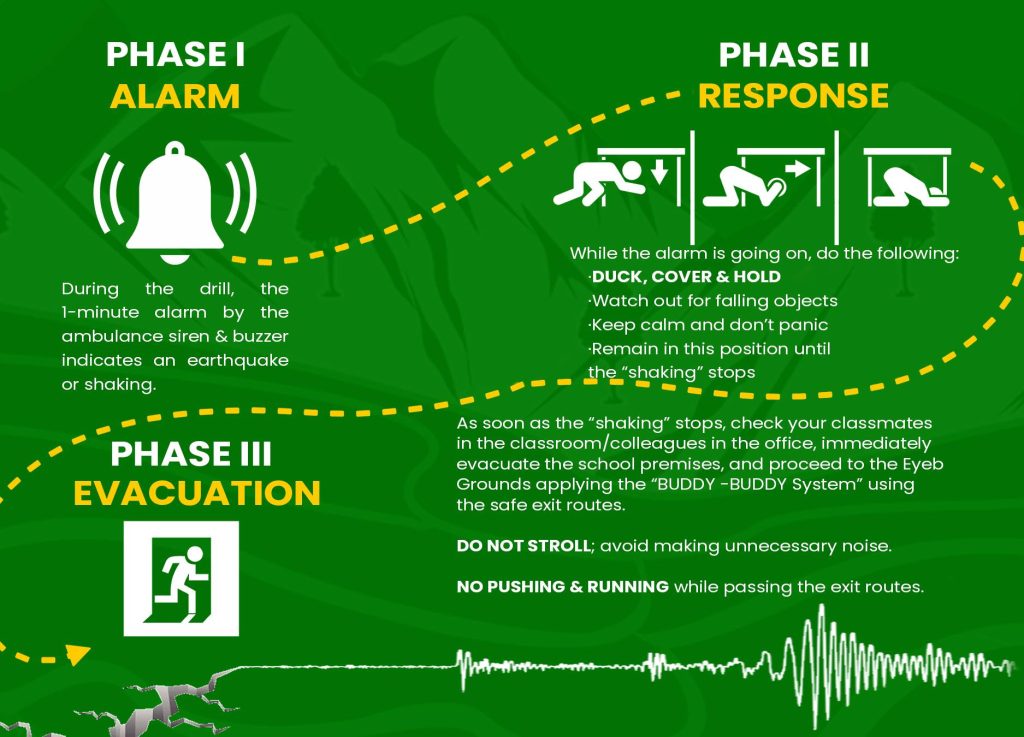 PHASE I
ALARM

During the drill, the 1-minute alarm by the ambulance siren & buzzer indicates an earthquake or shaking.

PHASE II
RESPONSE

While the alarm is going on, do the following:
·DUCK, COVER & HOLD
·Watch out for falling objects
·Keep calm and don't panic
·Remain in this position until the "shaking" stops

PHASE III
EVACUATION

As soon as the "shaking" stops, check your classmates in the classroom/colleagues in the office, immediately evacuate the school premises, and proceed to the Eyeb Grounds applying the "BUDDY -BUDDY System" using the safe exit routes.

DO NOT STROLL; avoid making unnecessary noise.

NO PUSHING & RUNNING while passing the exit routes.